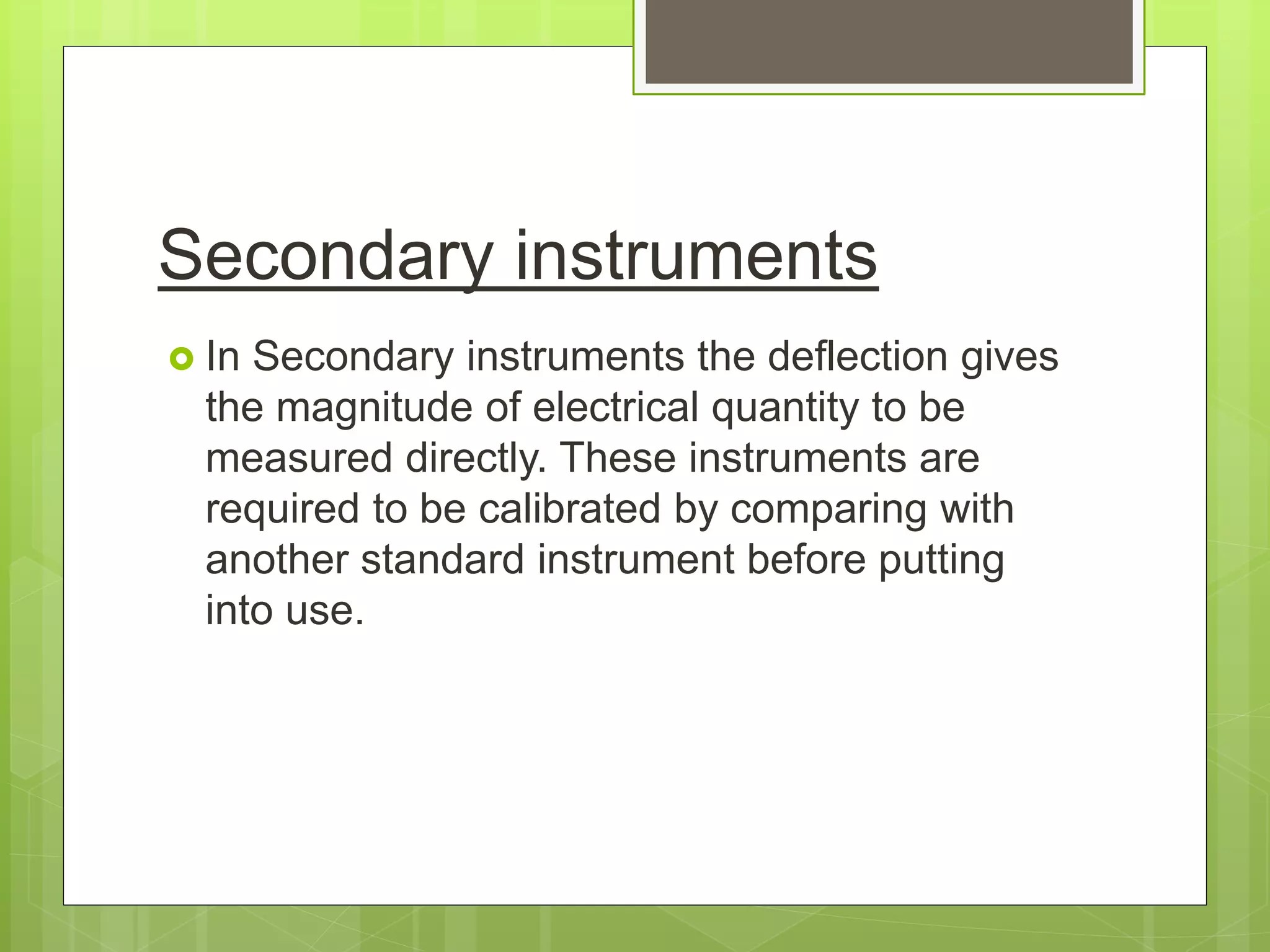 Secondary instruments

In Secondary instruments the deflection gives the magnitude of electrical quantity to be measured directly. These instruments are required to be calibrated by comparing with another standard instrument before putting into use.